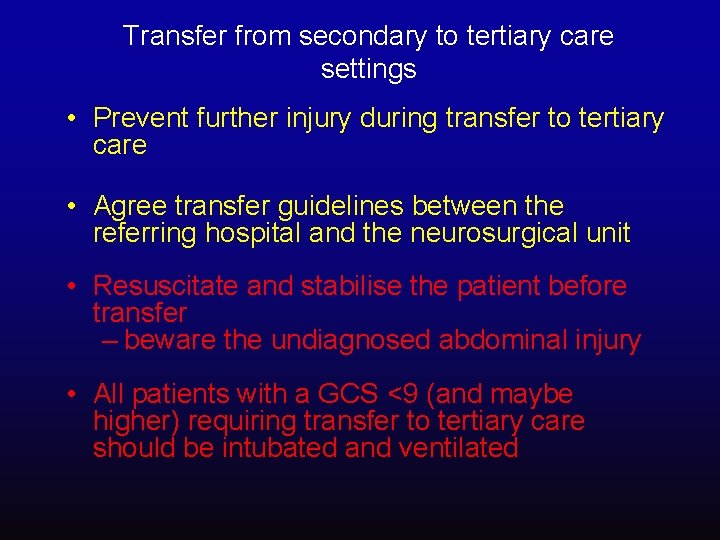 Transfer from secondary to tertiary care settings

• Prevent further injury during transfer to tertiary care

• Agree transfer guidelines between the referring hospital and the neurosurgical unit

• Resuscitate and stabilise the patient before transfer
– beware the undiagnosed abdominal injury

• All patients with a GCS <9 (and maybe higher) requiring transfer to tertiary care should be intubated and ventilated